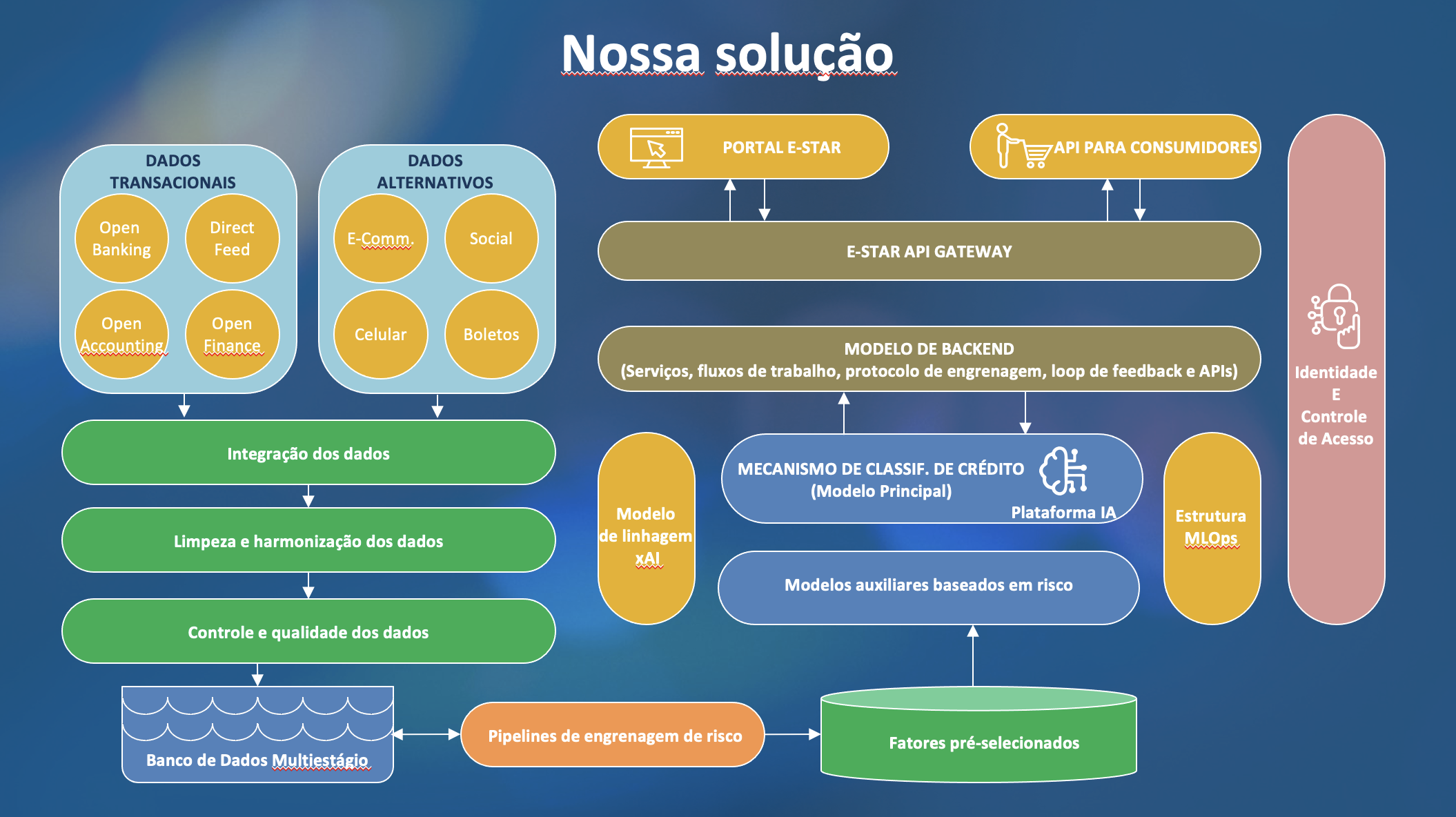 Nossa solução

DADOS TRANSACIONAIS

Open Banking

Direct Feed

Open Accounting

Open Finance

DADOS ALTERNATIVOS

E-Comm.

Social

Celular

Boletos

Integração dos dados

Limpeza e harmonização dos dados

Controle e qualidade dos dados

Banco de Dados Multiestágio

Pipelines de engrenagem de risco

Fatores pré-selecionados

PORTAL E-STAR

API PARA CONSUMIDORES

E-STAR API GATEWAY

MODELO DE BACKEND
(Serviços, fluxos de trabalho, protocolo de engrenagem, loop de feedback e APIs)

Modelo de linhagem xAI

MECANISMO DE CLASSIF. DE CRÉDITO
(Modelo Principal)

Plataforma IA

Modelos auxiliares baseados em risco

Estrutura MLOps

Identidade E Controle de Acesso